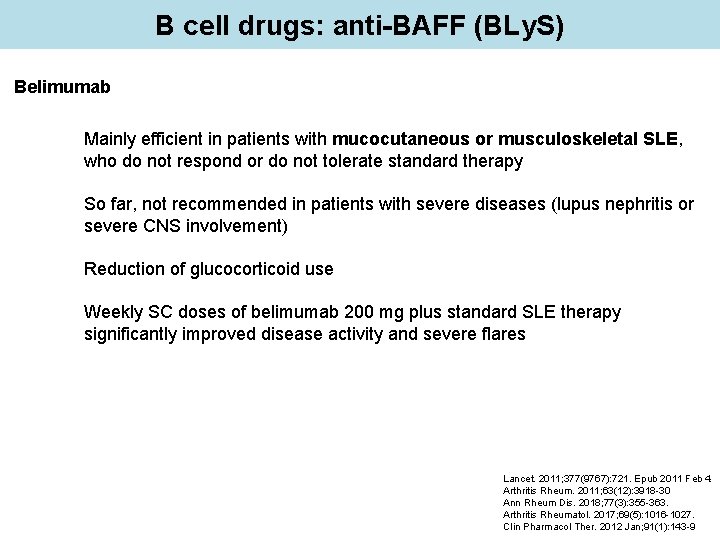 B cell drugs: anti-BAFF (BLyS)

Belimumab

Mainly efficient in patients with mucocutaneous or musculoskeletal SLE, who do not respond or do not tolerate standard therapy

So far, not recommended in patients with severe diseases (lupus nephritis or severe CNS involvement)

Reduction of glucocorticoid use

Weekly SC doses of belimumab 200 mg plus standard SLE therapy significantly improved disease activity and severe flares

Lancet. 2011;377(9767):721. Epub 2011 Feb 4
Arthritis Rheum. 2011;63(12):3918-30
Ann Rheum Dis. 2018;77(3):355-363.
Arthritis Rheumatol. 2017;69(5):1016-1027.
Clin Pharmacol Ther. 2012 Jan;91(1):143-9